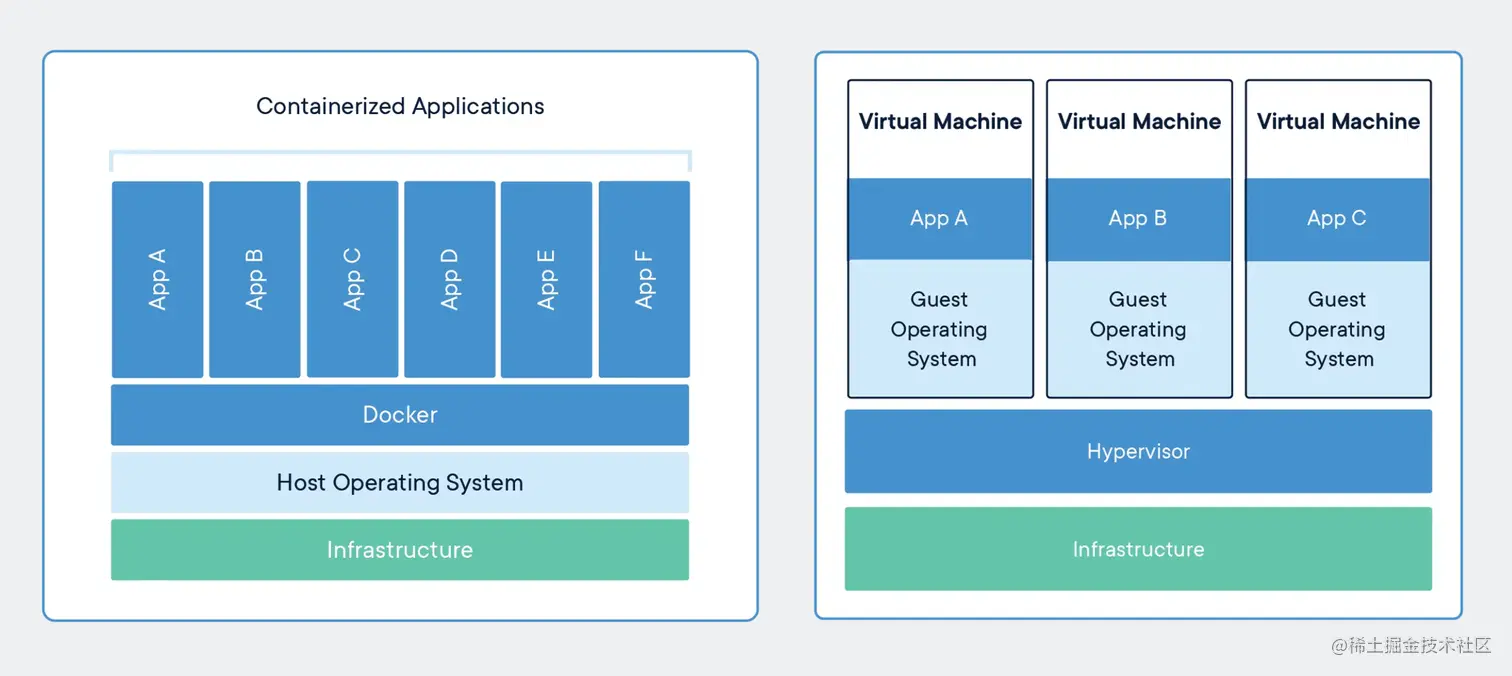 Containerized Applications

App A

App B

App C

App D

App E

App F

Docker

Host Operating System

Infrastructure

Virtual Machine

App A

Guest Operating System

Virtual Machine

App B

Guest Operating System

Virtual Machine

App C

Guest Operating System

Hypervisor

Infrastructure

@稀土掘金技术社区